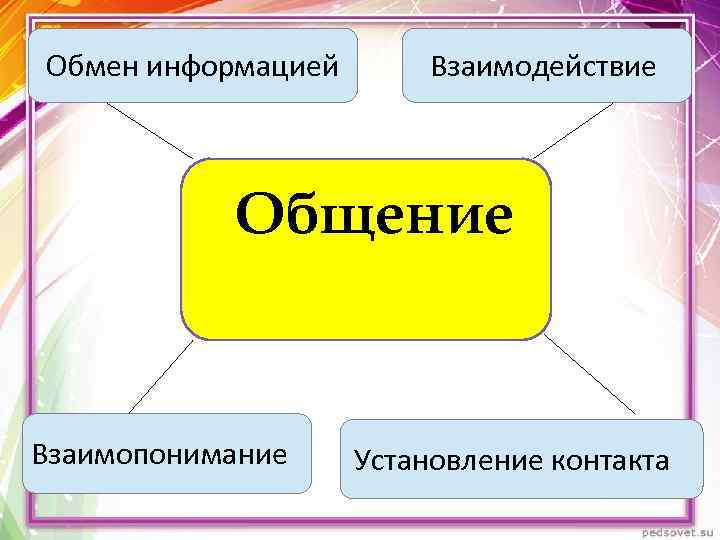 Обмен информацией

Взаимодействие

Общение

Взаимопонимание

Установление контакта

pedsovet.su